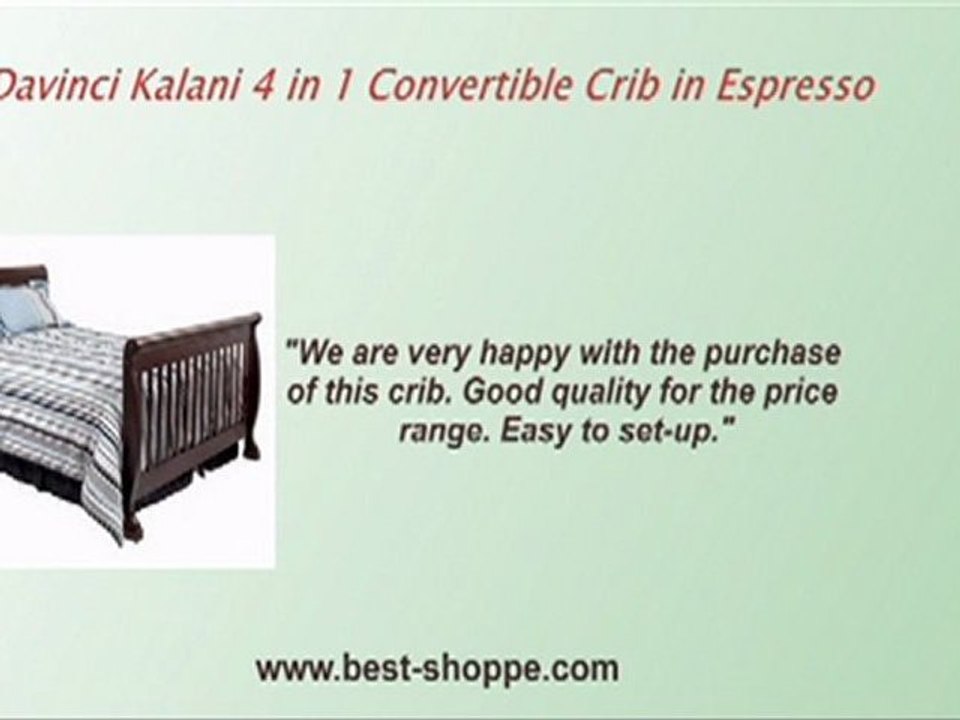 Davinci Kalani 4 in 1 Convertible Crib in Espresso

"We are very happy with the purchase of this crib. Good quality for the price range. Easy to set-up."

www.best-shoppe.com